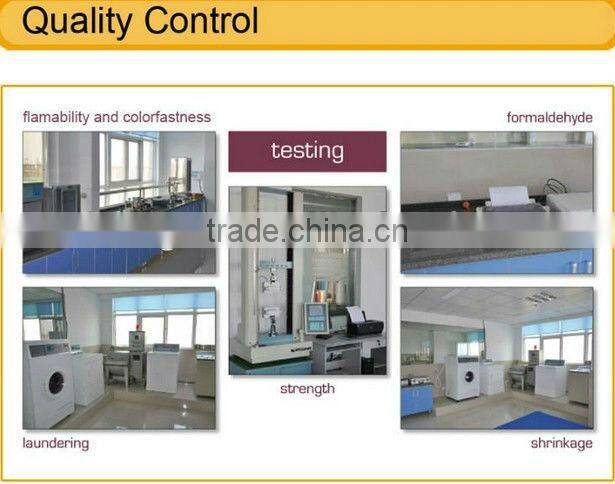 Quality Control

flamability and colorfastness

testing

formaldehyde

trade.china.cn

strength

laundering

shrinkage